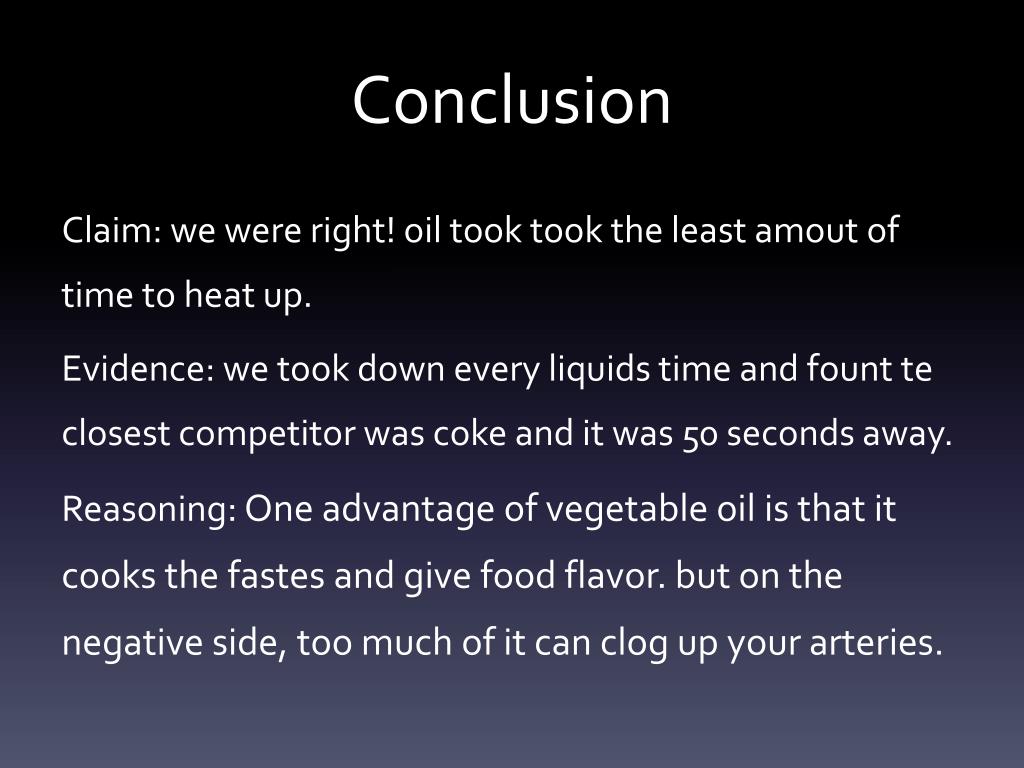 Conclusion

Claim: we were right! oil took took the least amout of time to heat up.

Evidence: we took down every liquids time and fount te closest competitor was coke and it was 50 seconds away.

Reasoning: One advantage of vegetable oil is that it cooks the fastes and give food flavor. but on the negative side, too much of it can clog up your arteries.